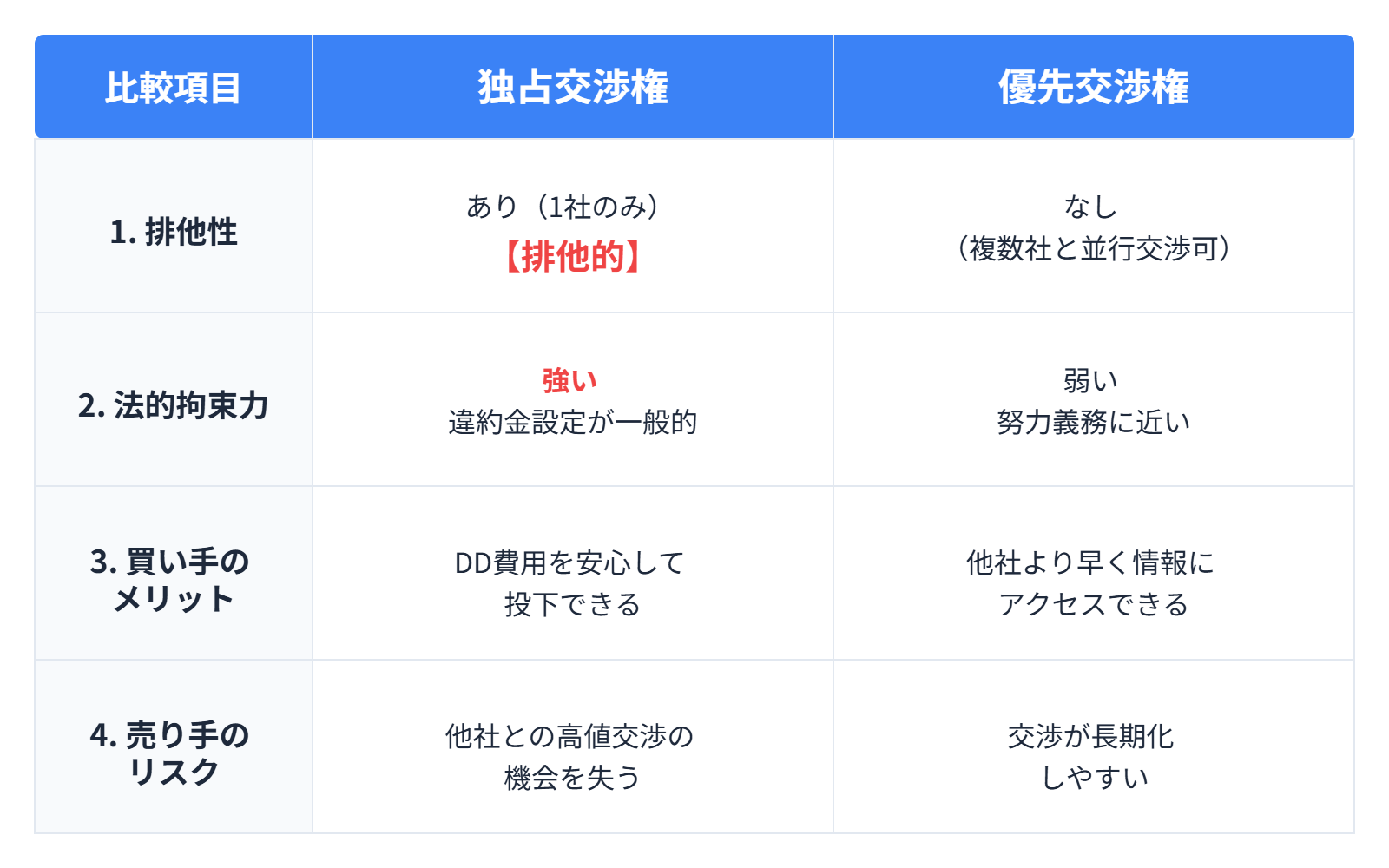 | 比較項目 | 独占交渉権 | 優先交渉権 |
|---|---|---|
| 1. 排他性 | あり（1社のみ）【排他的】 | なし（複数社と並行交渉可） |
| 2. 法的拘束力 | 強い 違約金設定が一般的 | 弱い 努力義務に近い |
| 3. 買い手のメリット | DD費用を安心して投下できる | 他社より早く情報にアクセスできる |
| 4. 売り手のリスク | 他社との高値交渉の機会を失う | 交渉が長期化しやすい |